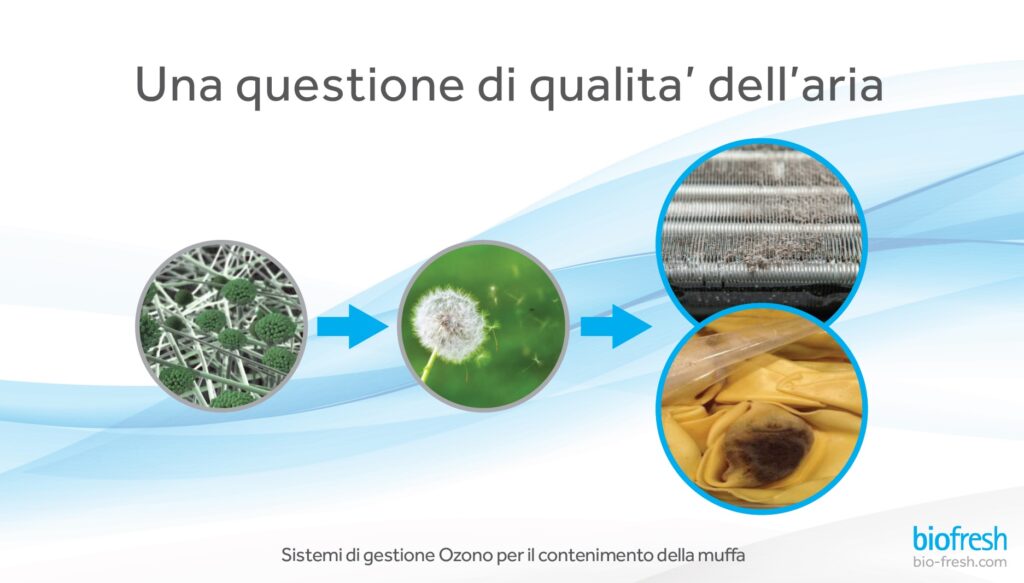 Una questione di qualita' dell'aria

Sistemi di gestione Ozono per il contenimento della muffa

biofresh
bio-fresh.com